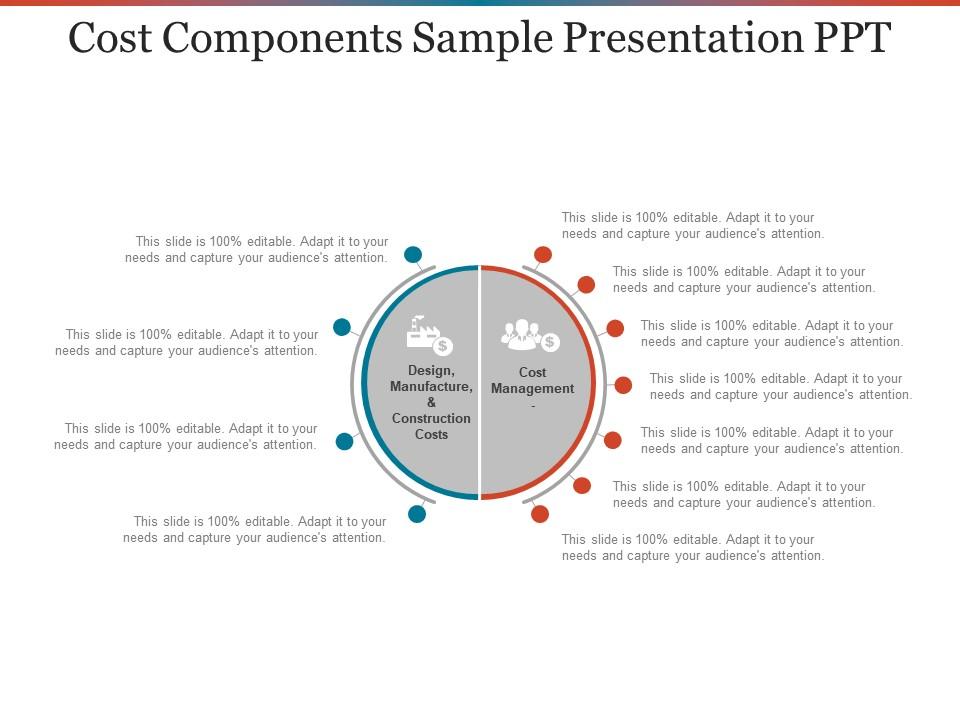 Cost Components Sample Presentation PPT

This slide is 100% editable. Adapt it to your needs and capture your audience's attention.

This slide is 100% editable. Adapt it to your needs and capture your audience's attention.

This slide is 100% editable. Adapt it to your needs and capture your audience's attention.

This slide is 100% editable. Adapt it to your needs and capture your audience's attention.

Design, Manufacture, & Construction Costs

Cost Management -

This slide is 100% editable. Adapt it to your needs and capture your audience's attention.

This slide is 100% editable. Adapt it to your needs and capture your audience's attention.

This slide is 100% editable. Adapt it to your needs and capture your audience's attention.

This slide is 100% editable. Adapt it to your needs and capture your audience's attention.

This slide is 100% editable. Adapt it to your needs and capture your audience's attention.

This slide is 100% editable. Adapt it to your needs and capture your audience's attention.

This slide is 100% editable. Adapt it to your needs and capture your audience's attention.